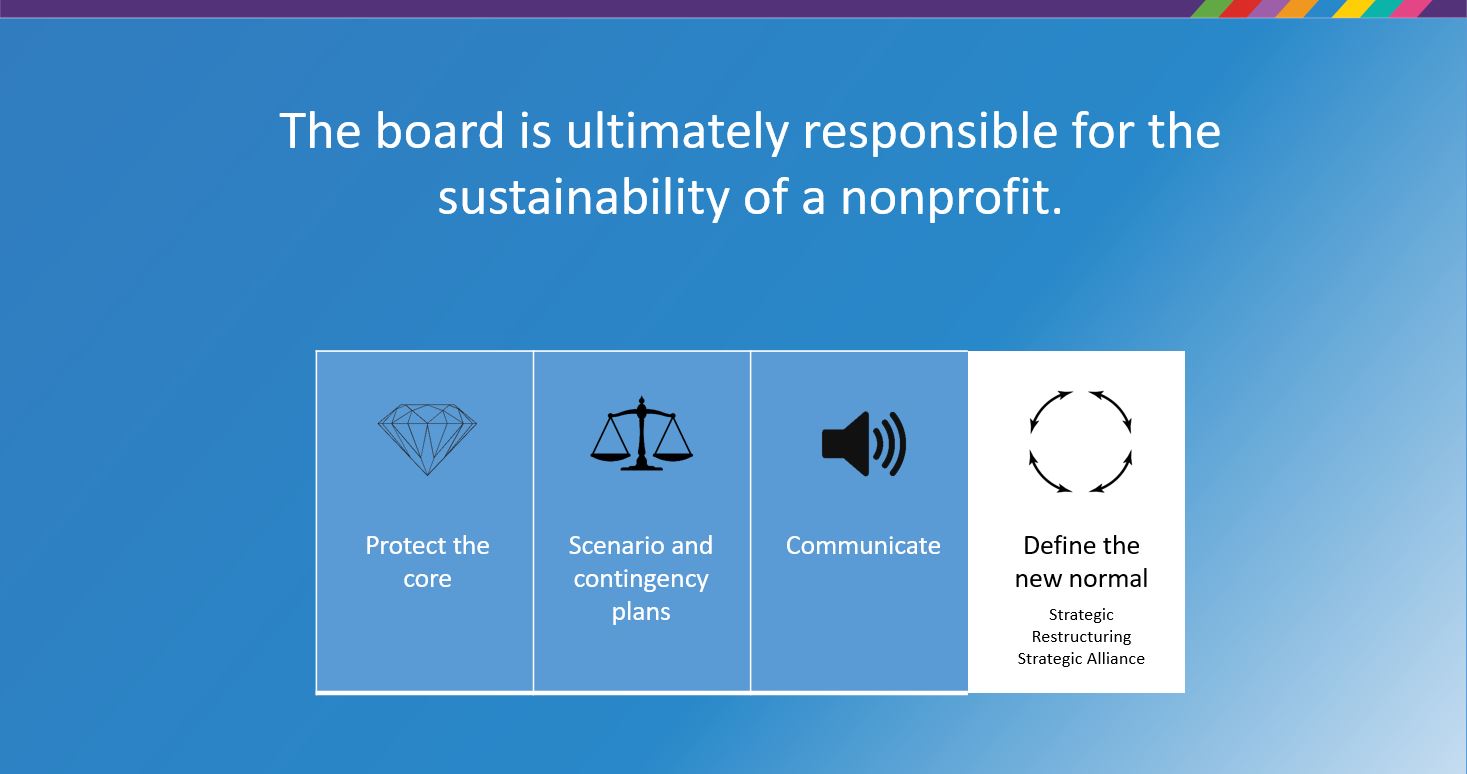 The board is ultimately responsible for the sustainability of a nonprofit.

Protect the core

Scenario and contingency plans

Communicate

Define the new normal

Strategic Restructuring
Strategic Alliance